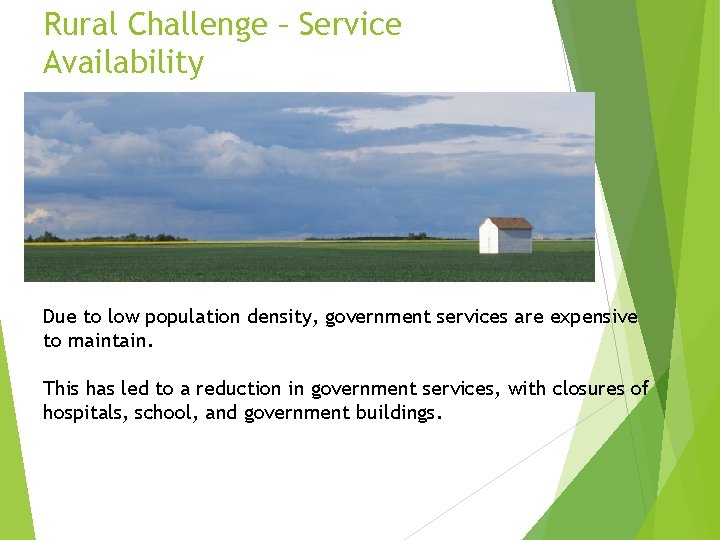 Rural Challenge – Service Availability

Due to low population density, government services are expensive to maintain.

This has led to a reduction in government services, with closures of hospitals, school, and government buildings.